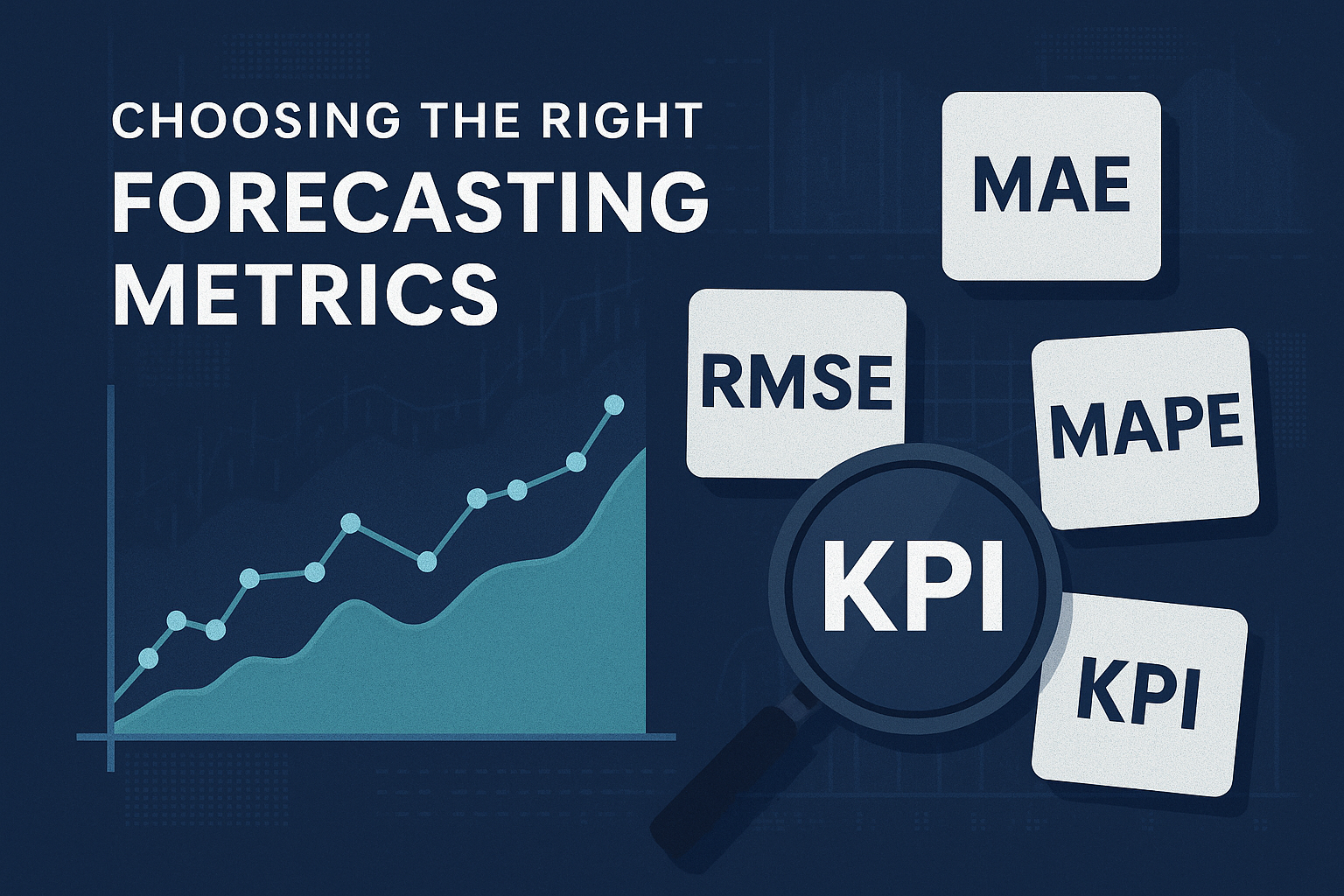 CHOOSING THE RIGHT
FORECASTING METRICS

MAE

RMSE

MAPE

KPI

KPI